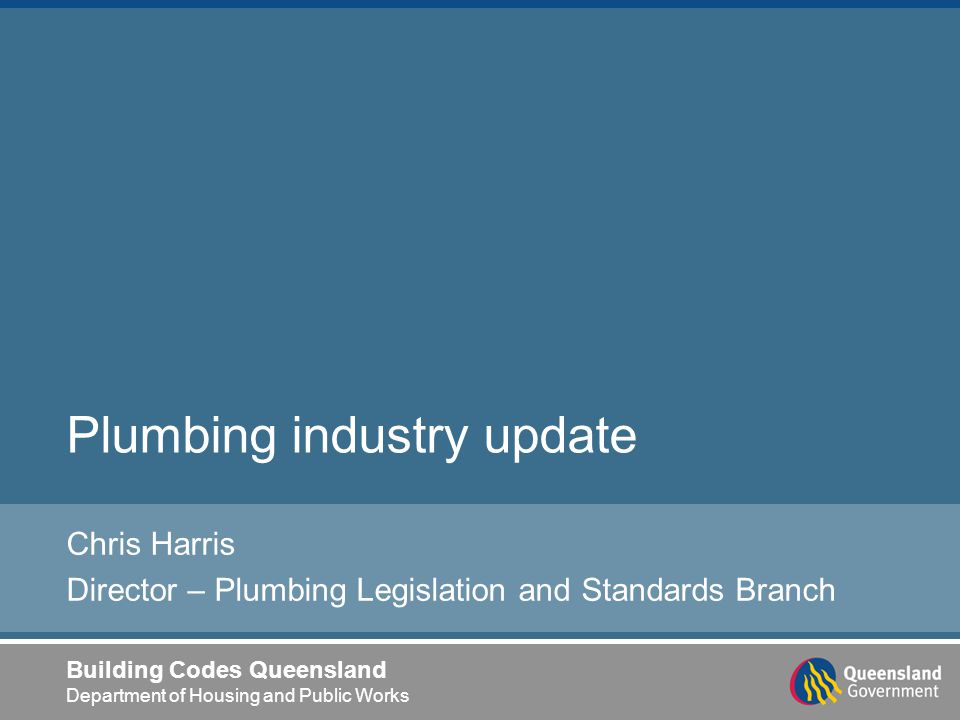 Plumbing industry update

Chris Harris
Director – Plumbing Legislation and Standards Branch

Building Codes Queensland
Department of Housing and Public Works

Queensland Government